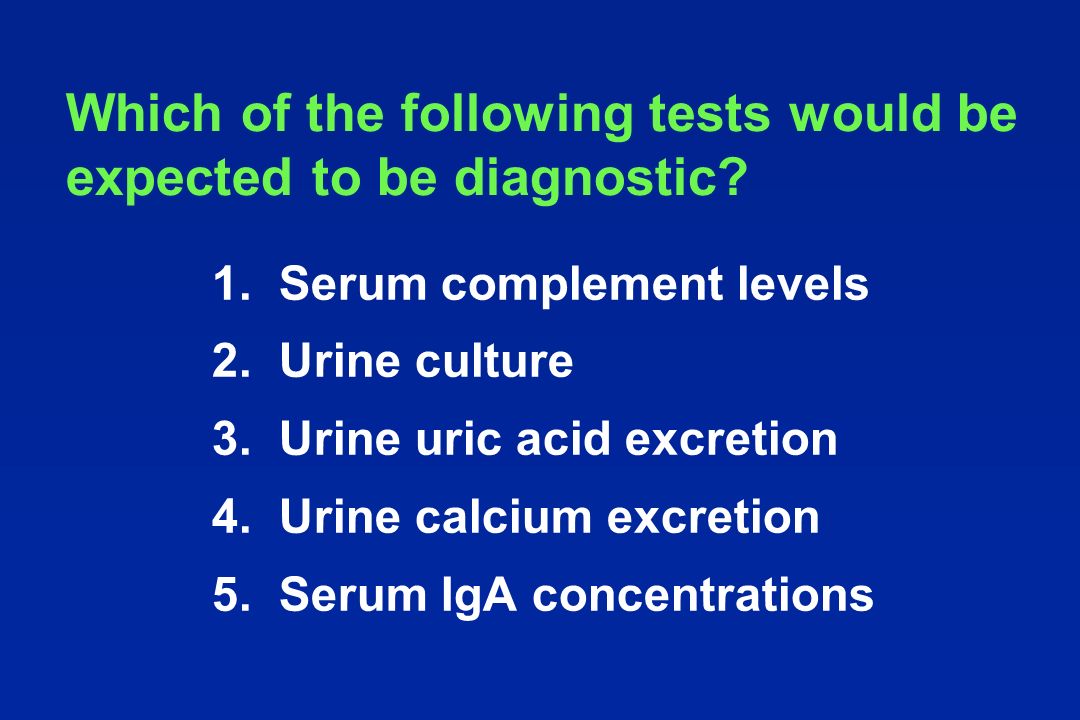 Which of the following tests would be expected to be diagnostic?

1. Serum complement levels
2. Urine culture
3. Urine uric acid excretion
4. Urine calcium excretion
5. Serum IgA concentrations